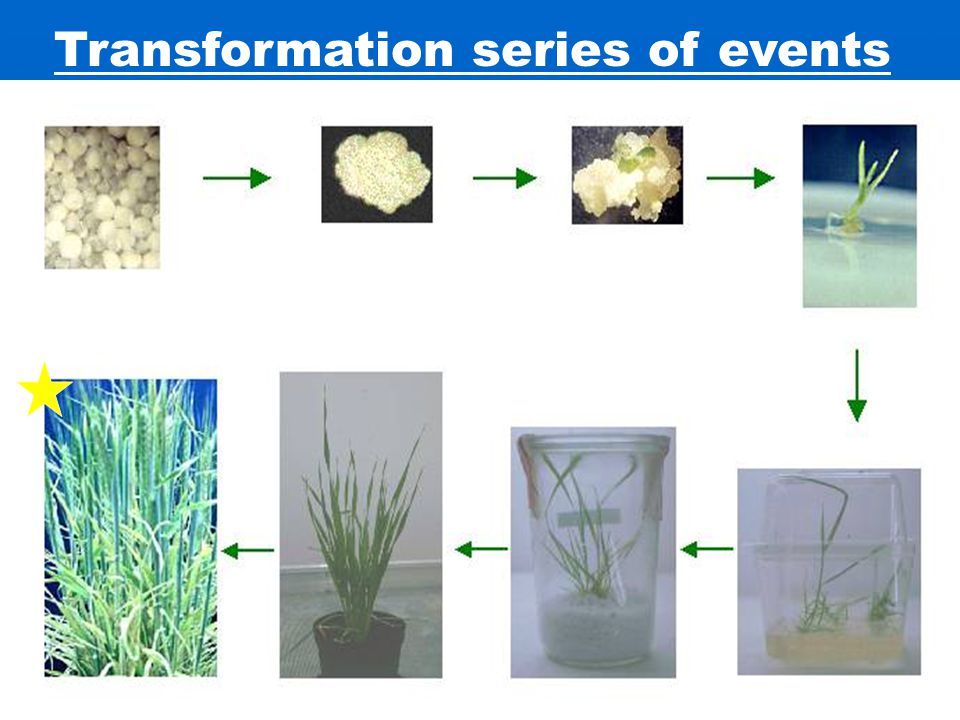 Transformation series of events